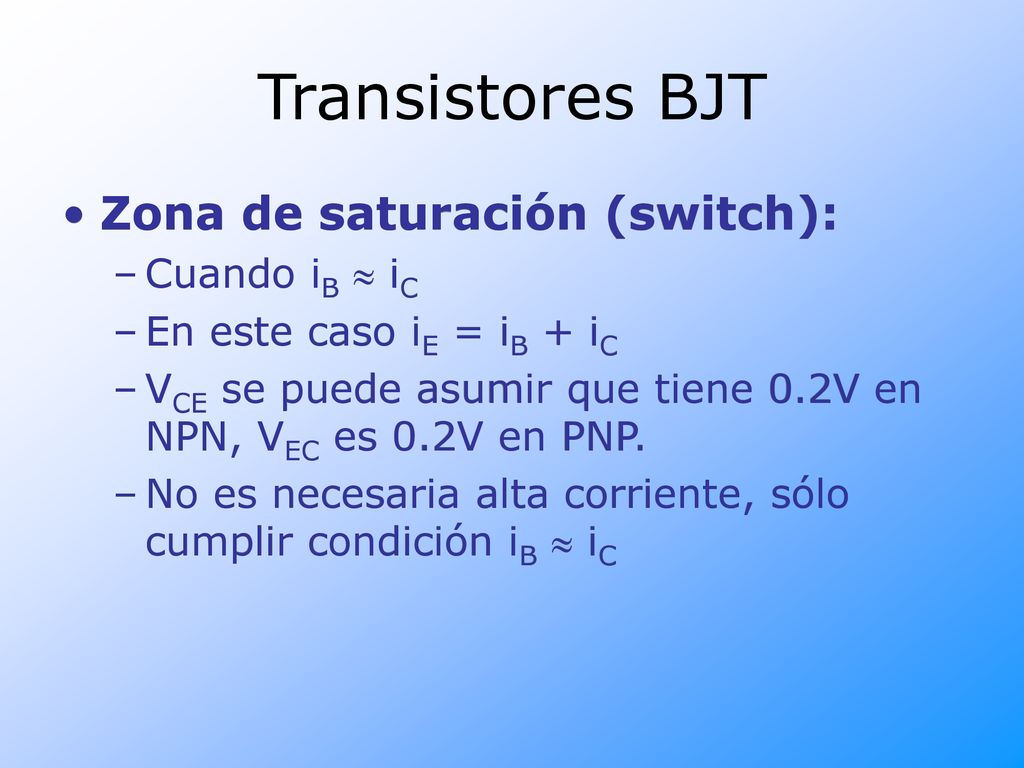 Transistores BJT

• Zona de saturación (switch):

– Cuando $i_B \approx i_C$

– En este caso $i_E = i_B + i_C$

– $V_{CE}$ se puede asumir que tiene 0.2V en NPN, $V_{EC}$ es 0.2V en PNP.

– No es necesaria alta corriente, sólo cumplir condición $i_B \approx i_C$